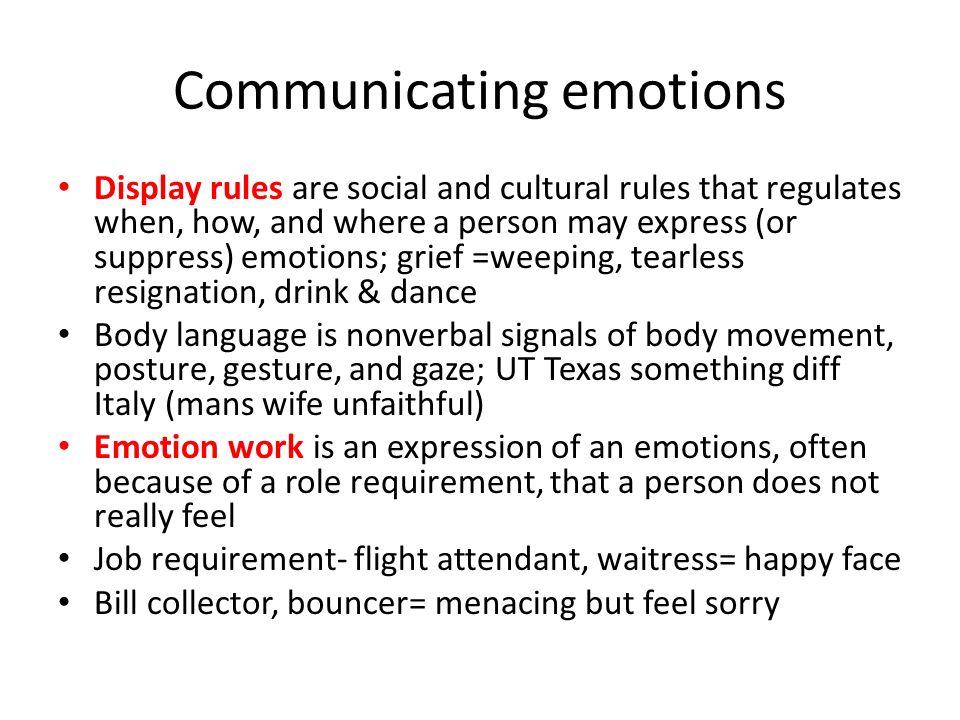 Communicating emotions

• Display rules are social and cultural rules that regulates when, how, and where a person may express (or suppress) emotions; grief =weeping, tearless resignation, drink & dance
• Body language is nonverbal signals of body movement, posture, gesture, and gaze; UT Texas something diff Italy (mans wife unfaithful)
• Emotion work is an expression of an emotions, often because of a role requirement, that a person does not really feel
• Job requirement- flight attendant, waitress= happy face
• Bill collector, bouncer= menacing but feel sorry